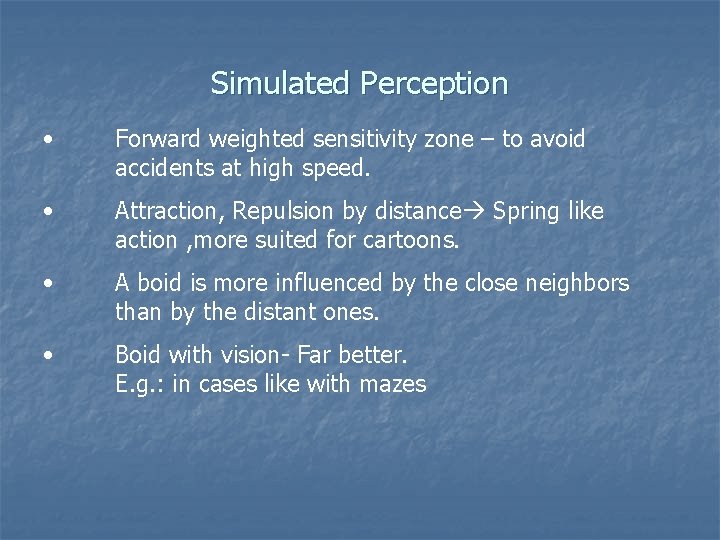 Simulated Perception

• Forward weighted sensitivity zone – to avoid accidents at high speed.

• Attraction, Repulsion by distance→ Spring like action ,more suited for cartoons.

• A boid is more influenced by the close neighbors than by the distant ones.

• Boid with vision- Far better.
E.g.: in cases like with mazes